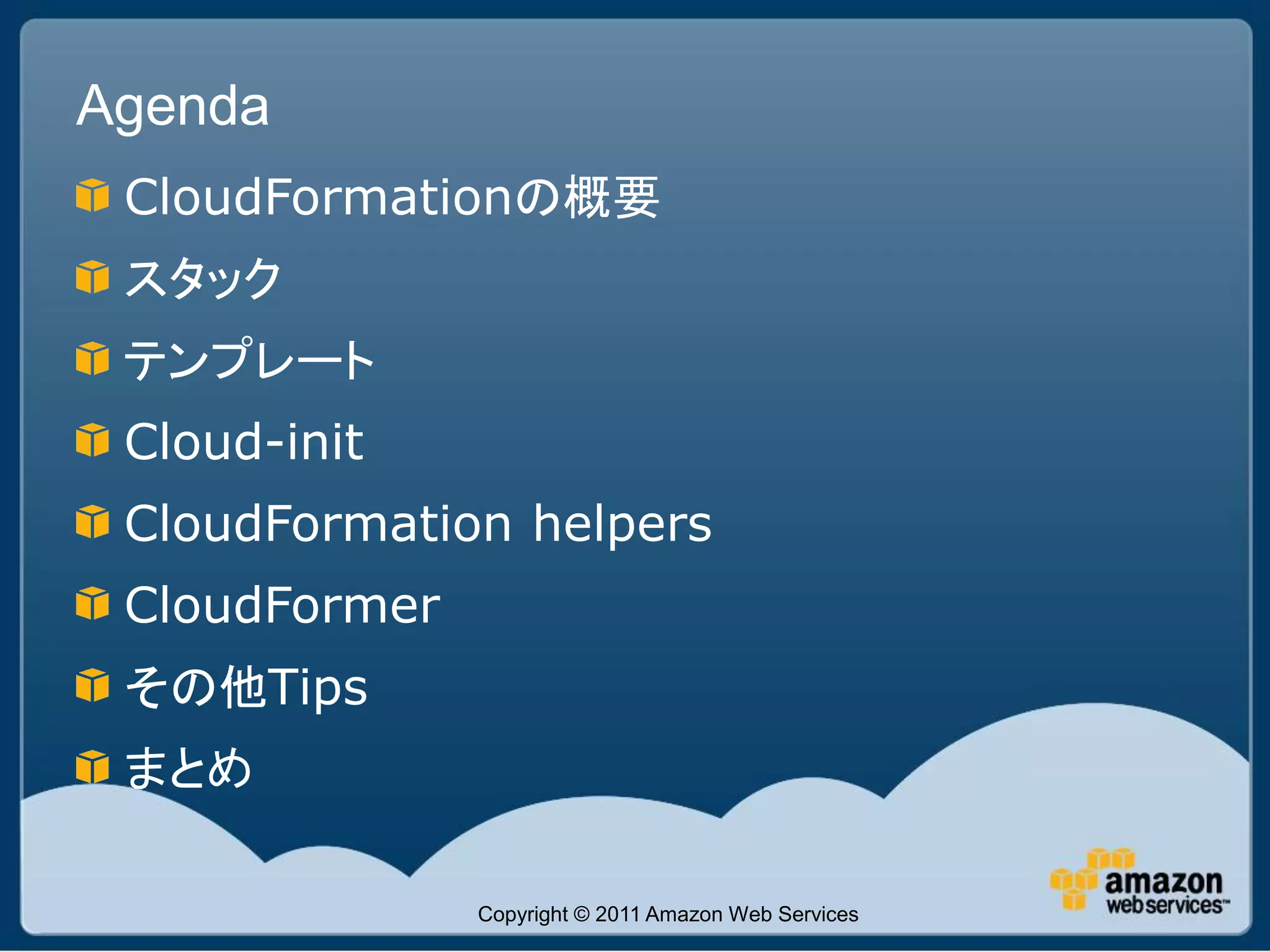 Agenda

CloudFormationの概要

スタック

テンプレート

Cloud-init

CloudFormation helpers

CloudFormer

その他Tips

まとめ

Copyright © 2011 Amazon Web Services

amazon webservices™